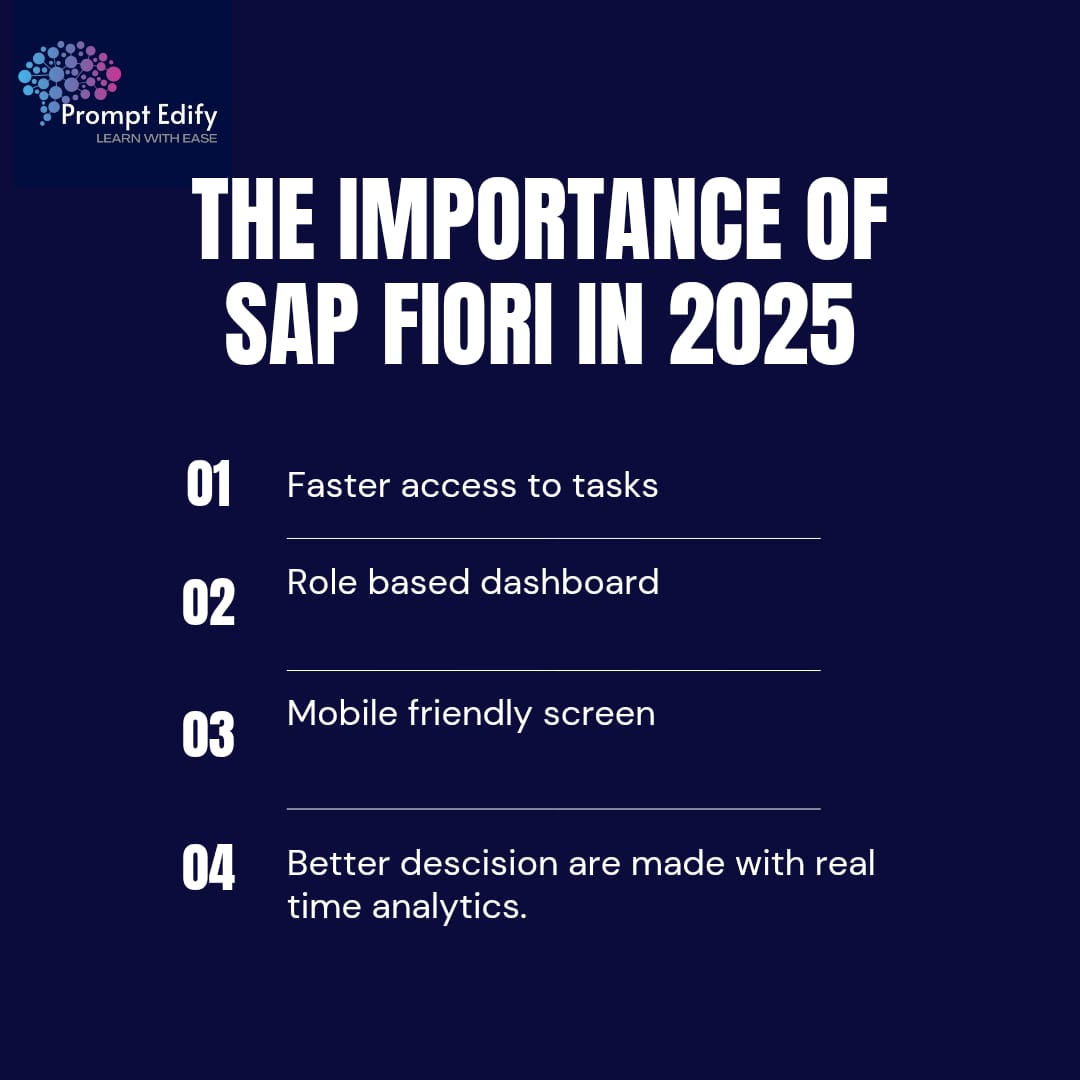 Prompt Edify
LEARN WITH EASE

THE IMPORTANCE OF SAP FIORI IN 2025

01 Faster access to tasks

02 Role based dashboard

03 Mobile friendly screen

04 Better descision are made with real time analytics.